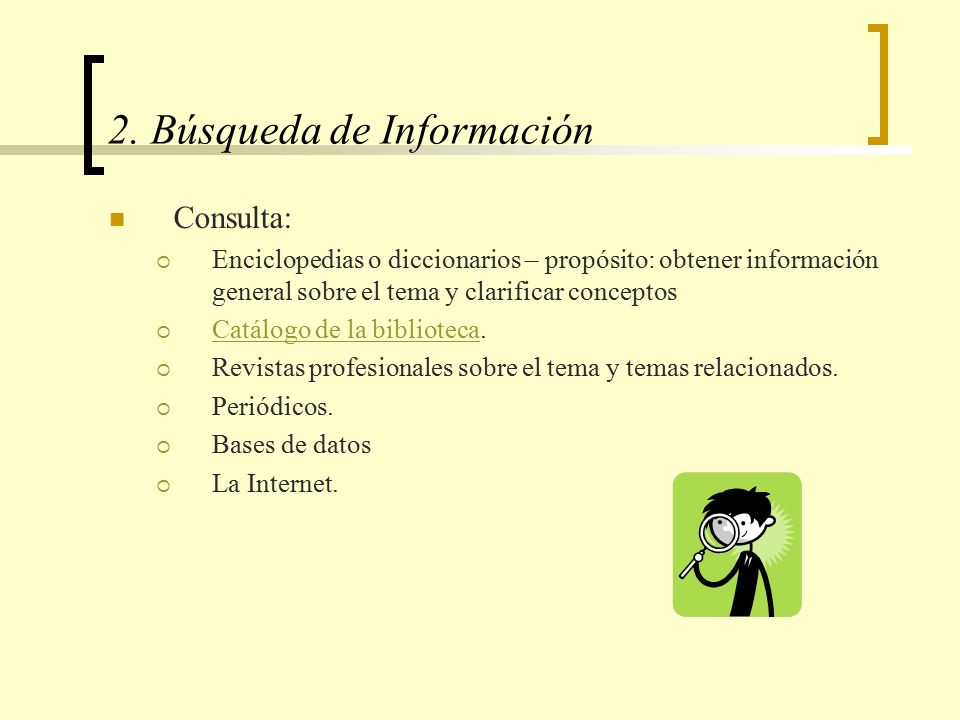 2. Búsqueda de Información

Consulta:

Enciclopedias o diccionarios – propósito: obtener información general sobre el tema y clarificar conceptos

Catálogo de la biblioteca.

Revistas profesionales sobre el tema y temas relacionados.

Periódicos.

Bases de datos

La Internet.